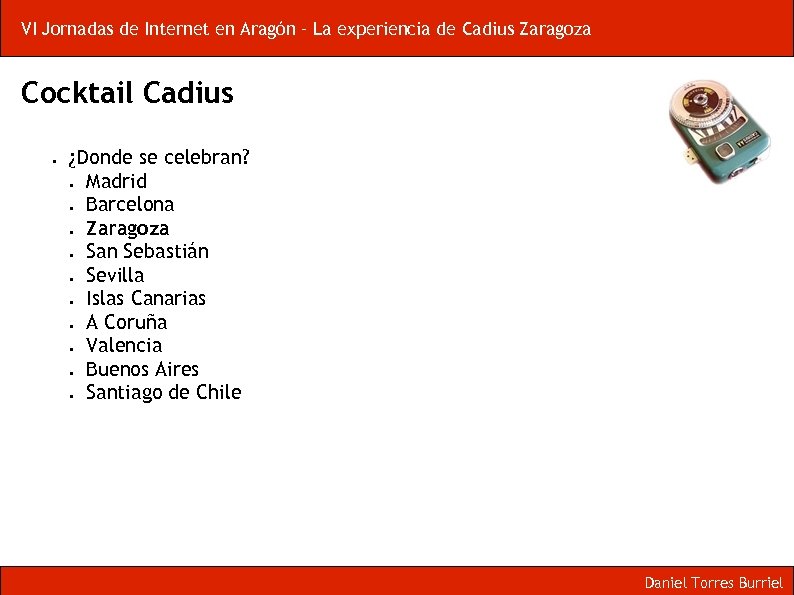 VI Jornadas de Internet en Aragón - La experiencia de Cadius Zaragoza

Cocktail Cadius

- ¿Donde se celebran?
  - Madrid
  - Barcelona
  - Zaragoza
  - San Sebastián
  - Sevilla
  - Islas Canarias
  - A Coruña
  - Valencia
  - Buenos Aires
  - Santiago de Chile

Daniel Torres Burriel